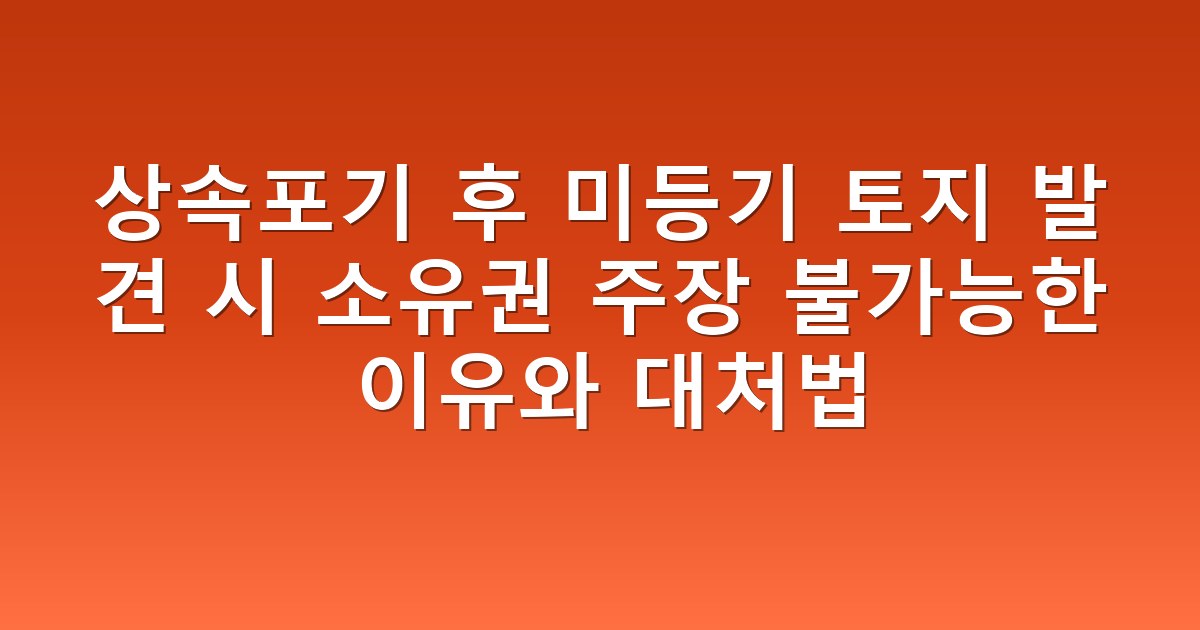 상속포기 후 미등기 토지 발견 시 소유권 주장 불가능한 이유와 대처법